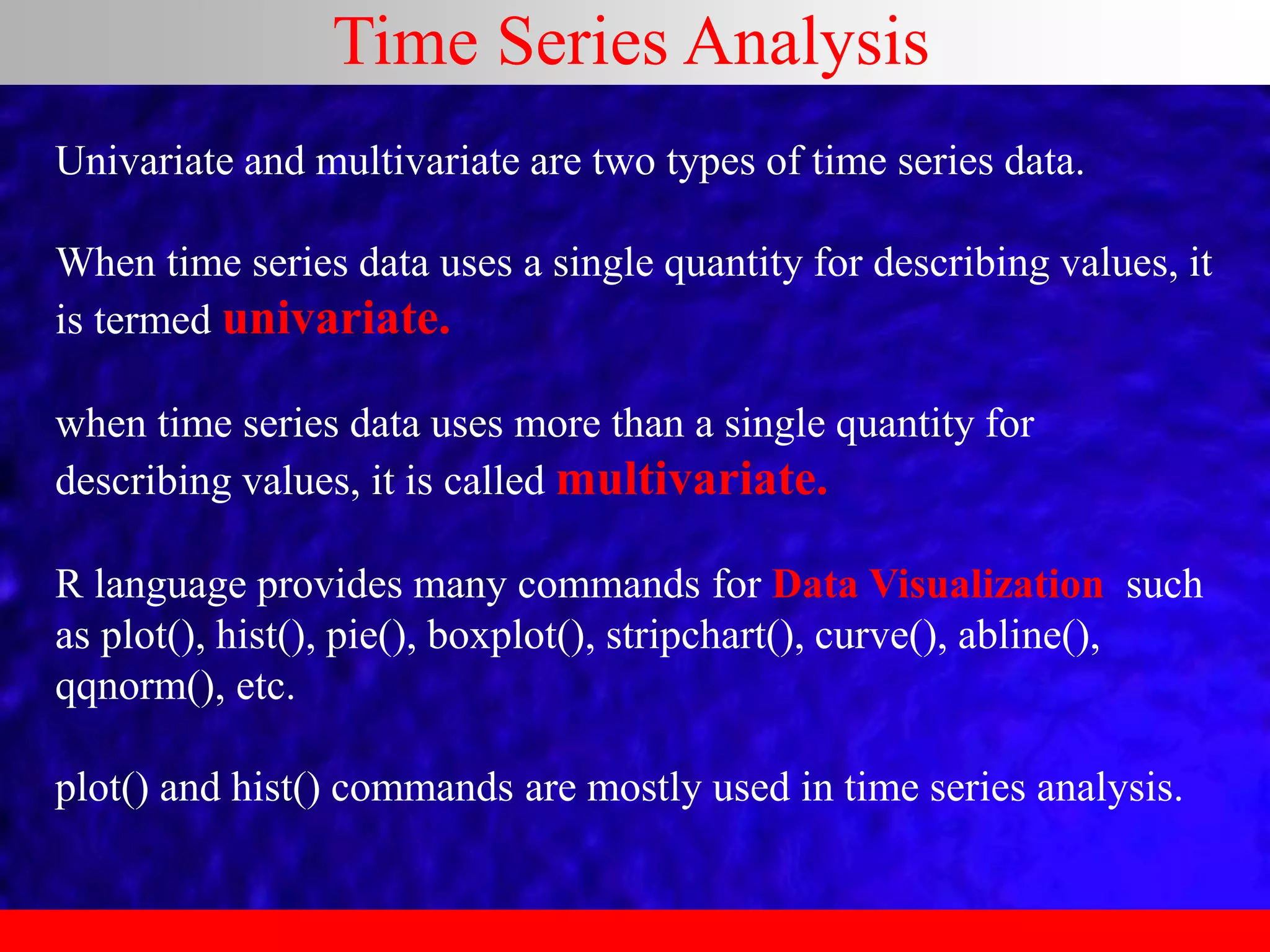 Time Series Analysis

Univariate and multivariate are two types of time series data.

When time series data uses a single quantity for describing values, it is termed univariate.

when time series data uses more than a single quantity for describing values, it is called multivariate.

R language provides many commands for Data Visualization such as plot(), hist(), pie(), boxplot(), stripchart(), curve(), abline(), qqnorm(), etc.

plot() and hist() commands are mostly used in time series analysis.